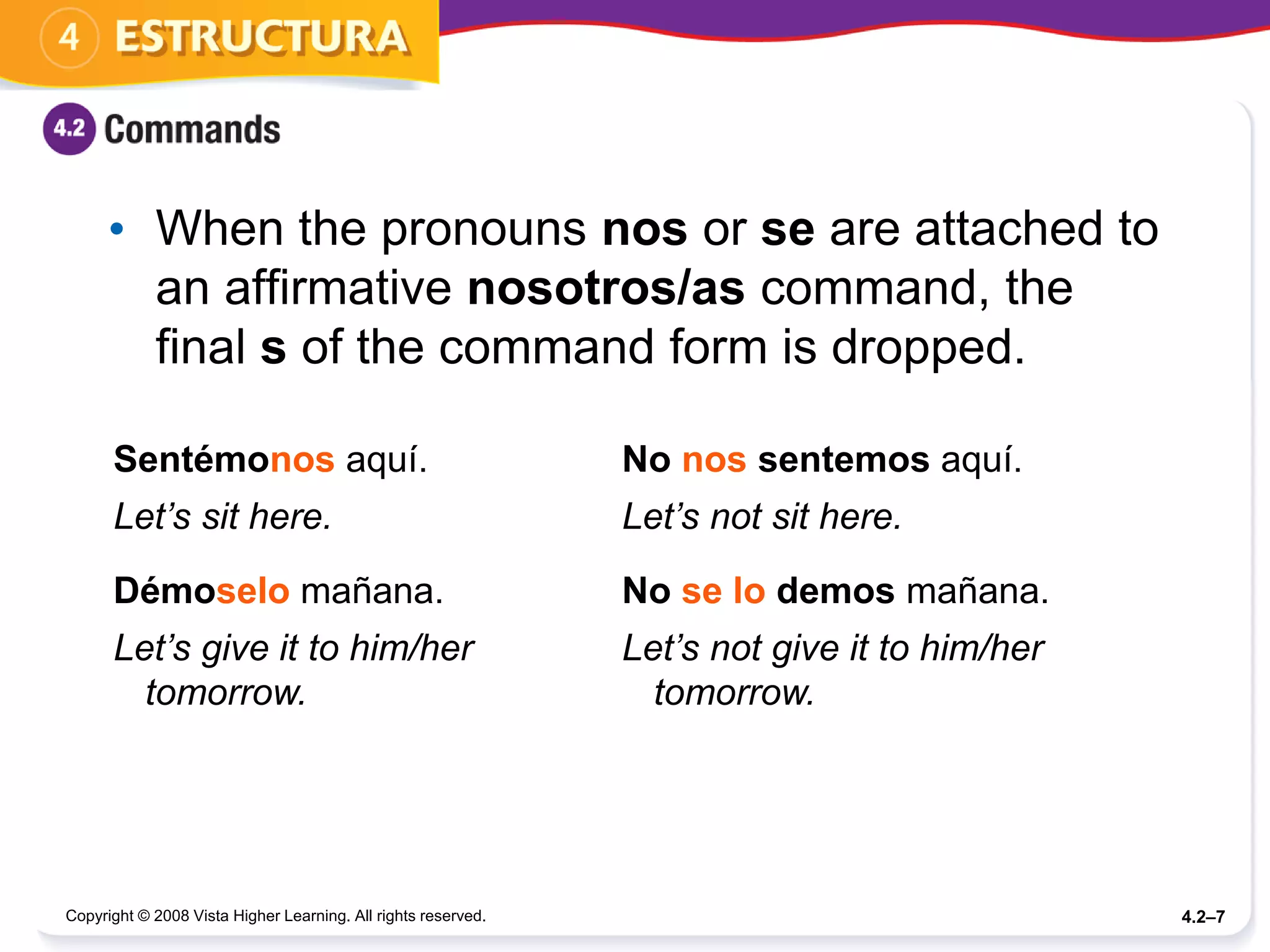 4 ESTRUCTURA

4.2 Commands

• When the pronouns nos or se are attached to an affirmative nosotros/as command, the final s of the command form is dropped.

Sentémonos aquí.
Let's sit here.

Démoselo mañana.
Let's give it to him/her tomorrow.

No nos sentemos aquí.
Let's not sit here.

No se lo demos mañana.
Let's not give it to him/her tomorrow.

Copyright © 2008 Vista Higher Learning. All rights reserved.

4.2–7